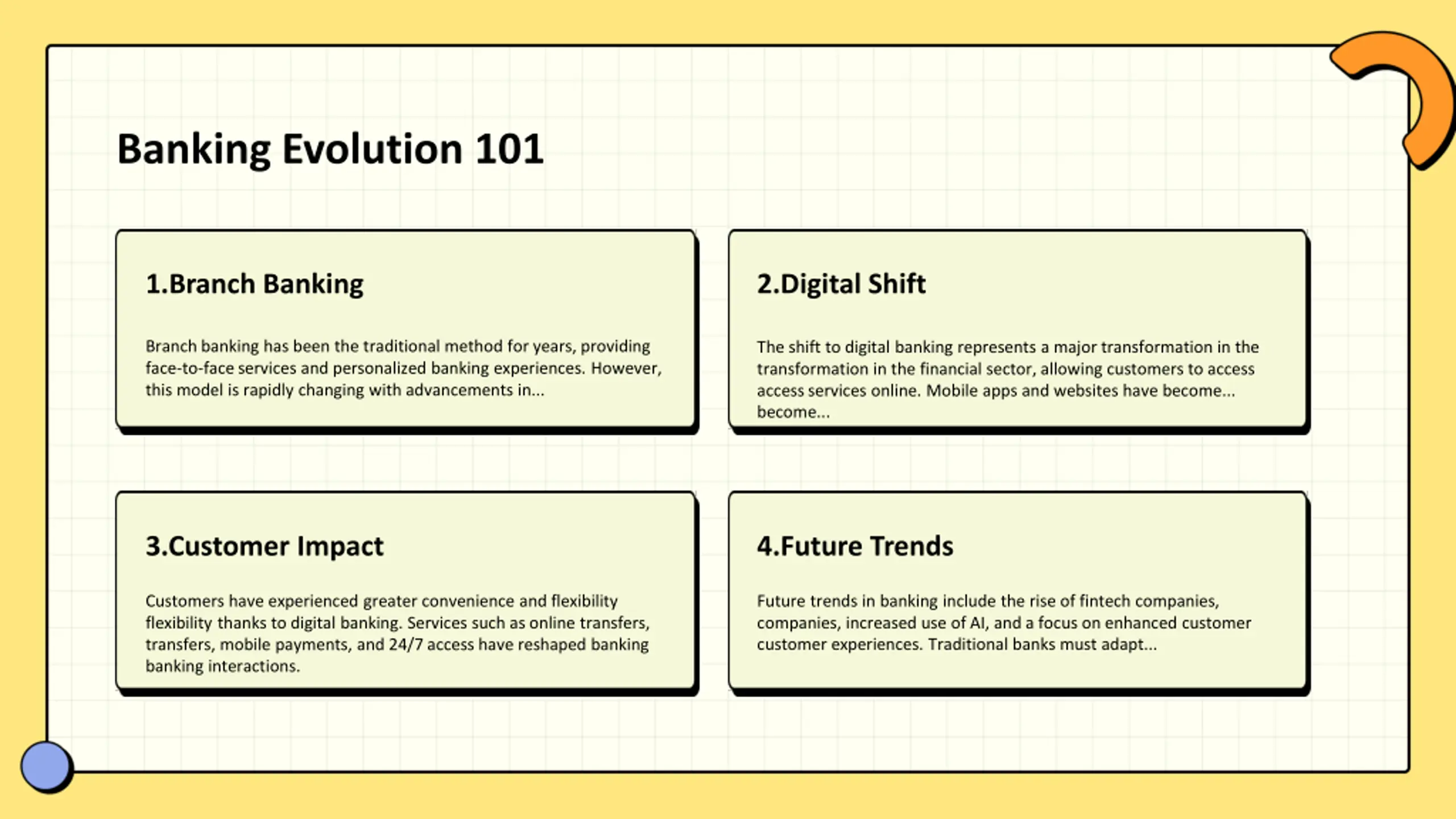 Banking Evolution 101

1.Branch Banking

Branch banking has been the traditional method for years, providing face-to-face services and personalized banking experiences. However, this model is rapidly changing with advancements in...

2.Digital Shift

The shift to digital banking represents a major transformation in the transformation in the financial sector, allowing customers to access access services online. Mobile apps and websites have become... become...

3.Customer Impact

Customers have experienced greater convenience and flexibility flexibility thanks to digital banking. Services such as online transfers, transfers, mobile payments, and 24/7 access have reshaped banking banking interactions.

4.Future Trends

Future trends in banking include the rise of fintech companies, companies, increased use of AI, and a focus on enhanced customer customer experiences. Traditional banks must adapt...